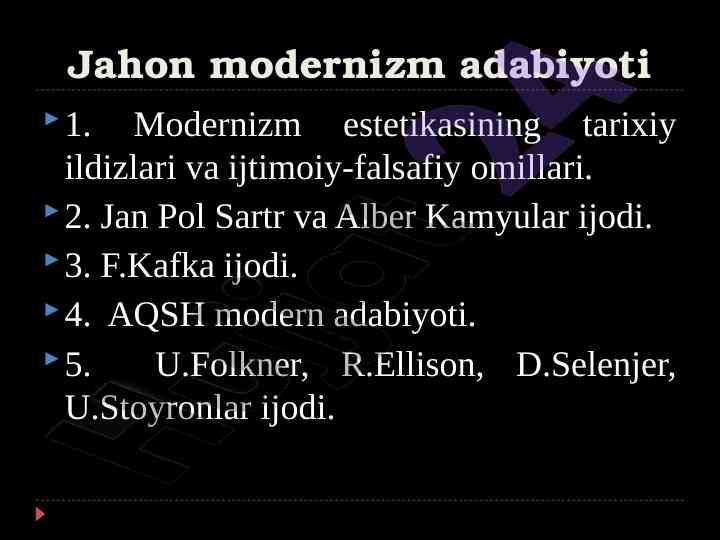 Jahon modernizm adabiyoti

1. Modernizm estetikasining tarixiy ildizlari va ijtimoiy-falsafiy omillari.

2. Jan Pol Sartr va Alber Kamyular ijodi.

3. F.Kafka ijodi.

4. AQSH modern adabiyoti.

5. U.Folkner, R.Ellison, D.Selenjer, U.Stoyronlar ijodi.